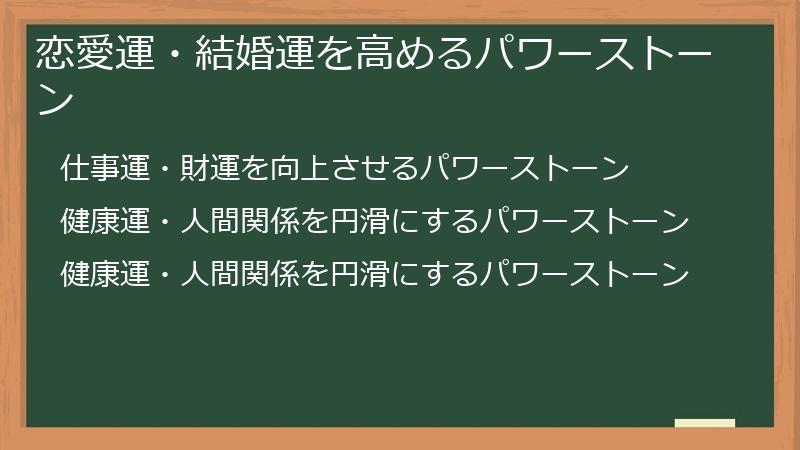 恋愛運・結婚運を高めるパワーストーン

仕事運・財運を向上させるパワーストーン

健康運・人間関係を円滑にするパワーストーン

健康運・人間関係を円滑にするパワーストーン